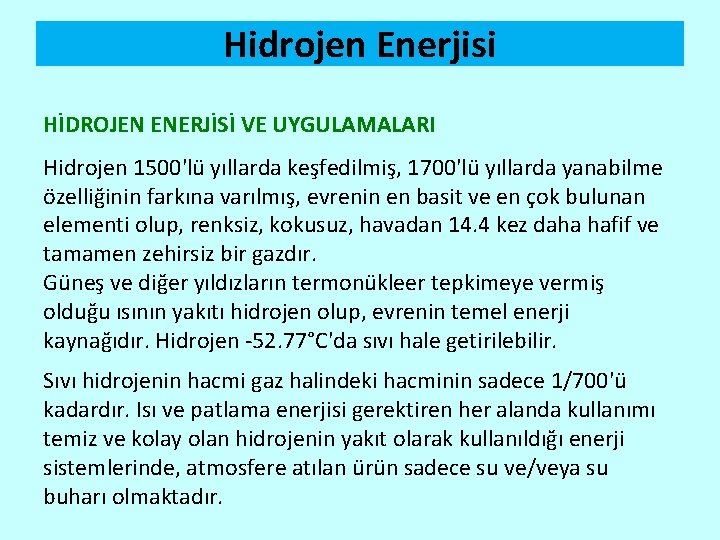 Hidrojen Enerjisi

HİDROJEN ENERJİSİ VE UYGULAMALARI

Hidrojen 1500'lü yıllarda keşfedilmiş, 1700'lü yıllarda yanabilme özelliğinin farkına varılmış, evrenin en basit ve en çok bulunan elementi olup, renksiz, kokusuz, havadan 14.4 kez daha hafif ve tamamen zehirsiz bir gazdır.
Güneş ve diğer yıldızların termonükleer tepkimeye vermiş olduğu ısının yakıtı hidrojen olup, evrenin temel enerji kaynağıdır. Hidrojen -52.77°C'da sıvı hale getirilebilir.

Sıvı hidrojenin hacmi gaz halindeki hacminin sadece 1/700'ü kadardır. Isı ve patlama enerjisi gerektiren her alanda kullanımı temiz ve kolay olan hidrojenin yakıt olarak kullanıldığı enerji sistemlerinde, atmosfere atılan ürün sadece su ve/veya su buharı olmaktadır.